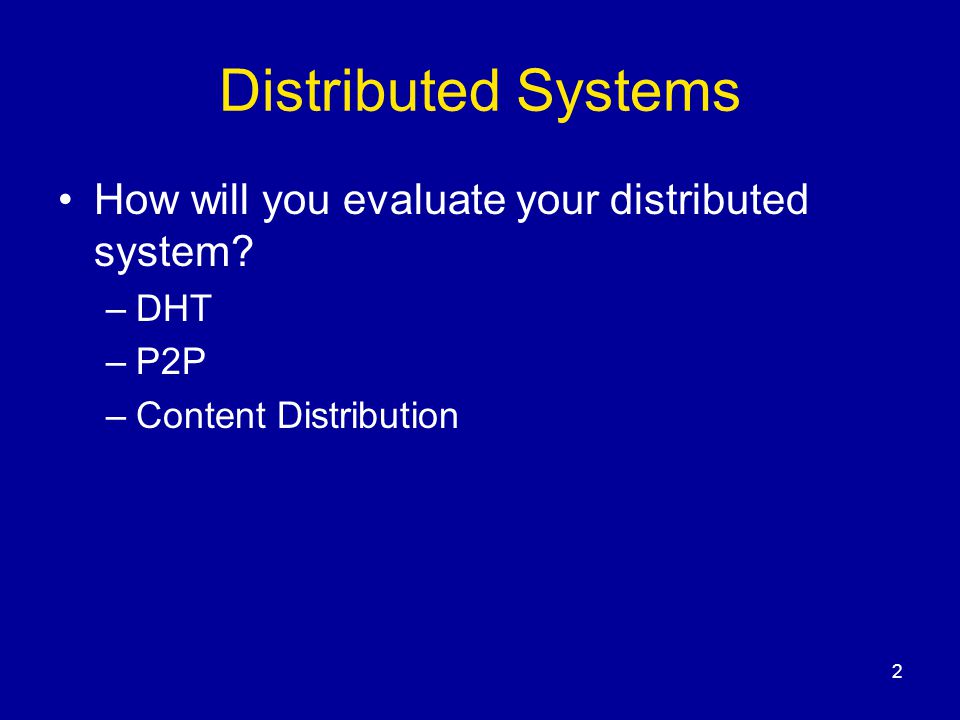 Distributed Systems

• How will you evaluate your distributed system?
– DHT
– P2P
– Content Distribution

2